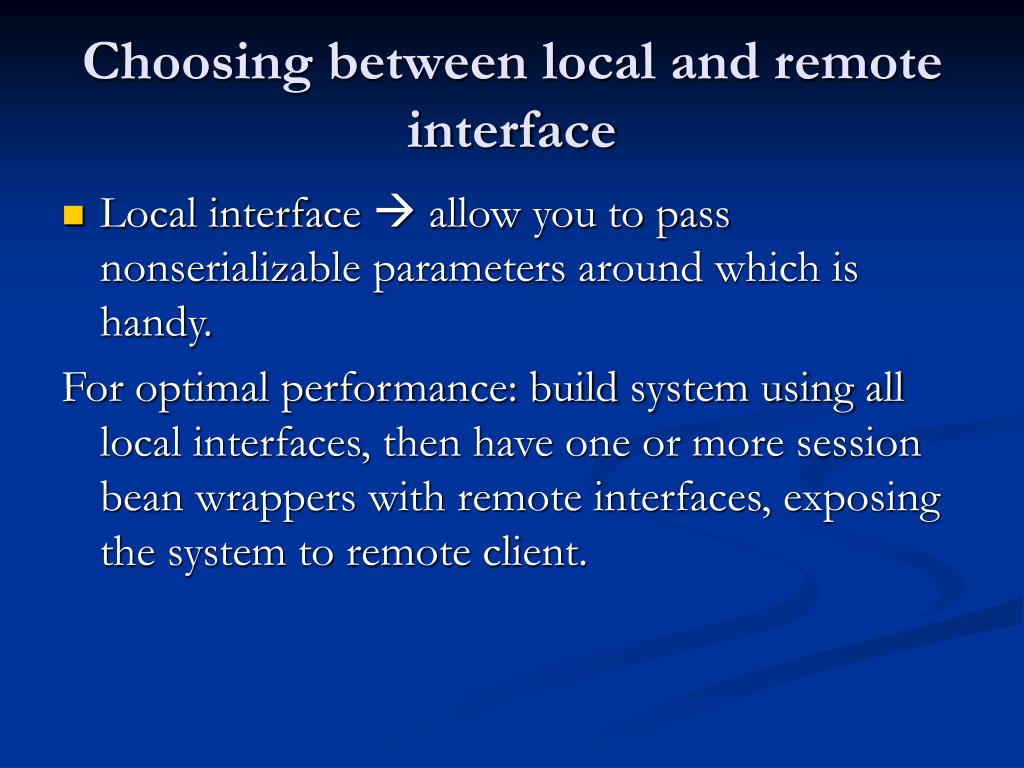 Choosing between local and remote interface

Local interface → allow you to pass nonserializable parameters around which is handy.

For optimal performance: build system using all local interfaces, then have one or more session bean wrappers with remote interfaces, exposing the system to remote client.